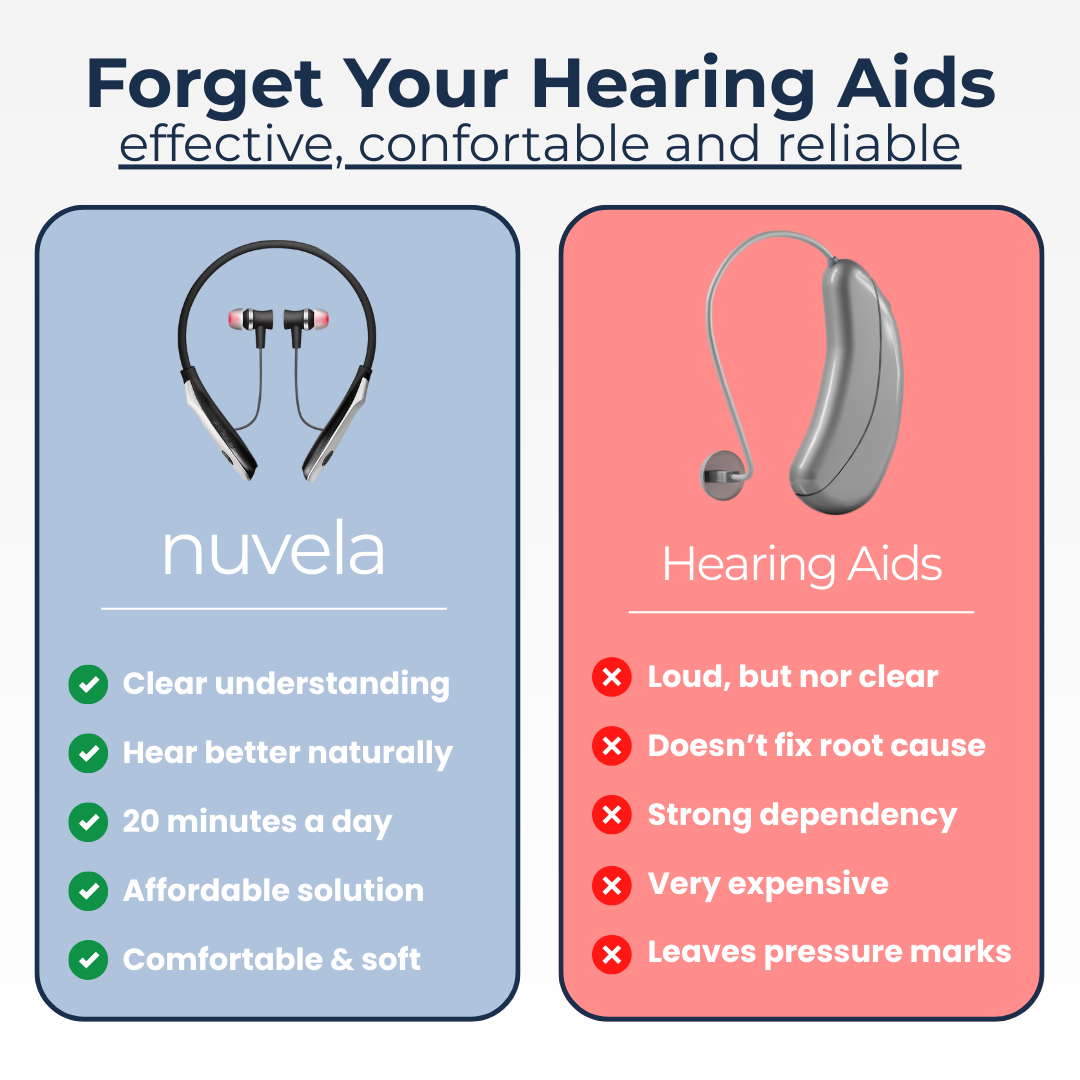 Forget Your Hearing Aids
effective, confortable and reliable

nuvela

Clear understanding
Hear better naturally
20 minutes a day
Affordable solution
Comfortable & soft

Hearing Aids

Loud, but nor clear
Doesn't fix root cause
Strong dependency
Very expensive
Leaves pressure marks